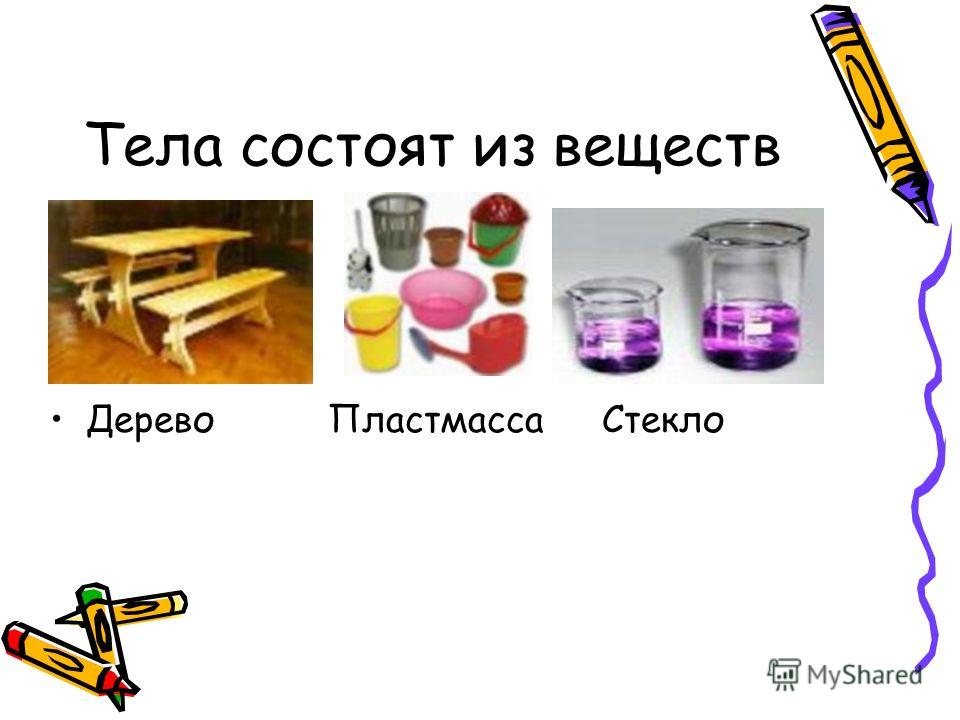 Тела состоят из веществ

• Дерево Пластмасса Стекло

MyShared